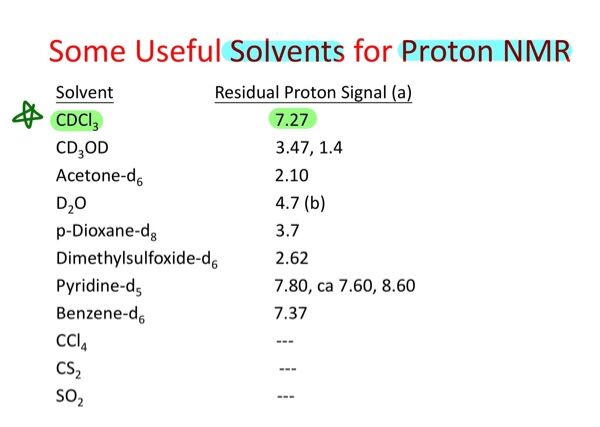 Some Useful Solvents for Proton NMR

| Solvent | Residual Proton Signal (a) |
|---|---|
| $CDCl_3$ | 7.27 |
| $CD_3OD$ | 3.47, 1.4 |
| Acetone-$d_6$ | 2.10 |
| $D_2O$ | 4.7 (b) |
| p-Dioxane-$d_8$ | 3.7 |
| Dimethylsulfoxide-$d_6$ | 2.62 |
| Pyridine-$d_5$ | 7.80, ca 7.60, 8.60 |
| Benzene-$d_6$ | 7.37 |
| $CCl_4$ | --- |
| $CS_2$ | --- |
| $SO_2$ | --- |